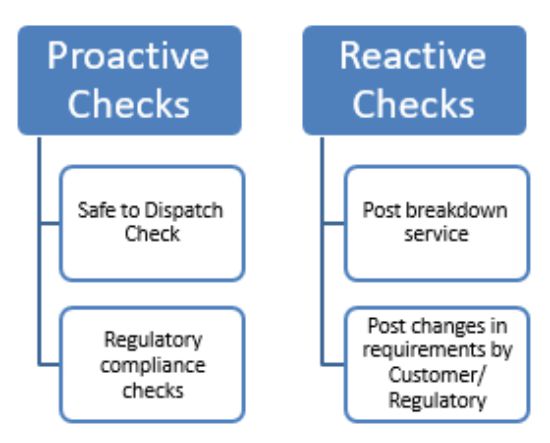 Proactive Checks

Safe to Dispatch Check

Regulatory compliance checks

Reactive Checks

Post breakdown service

Post changes in requirements by Customer/ Regulatory